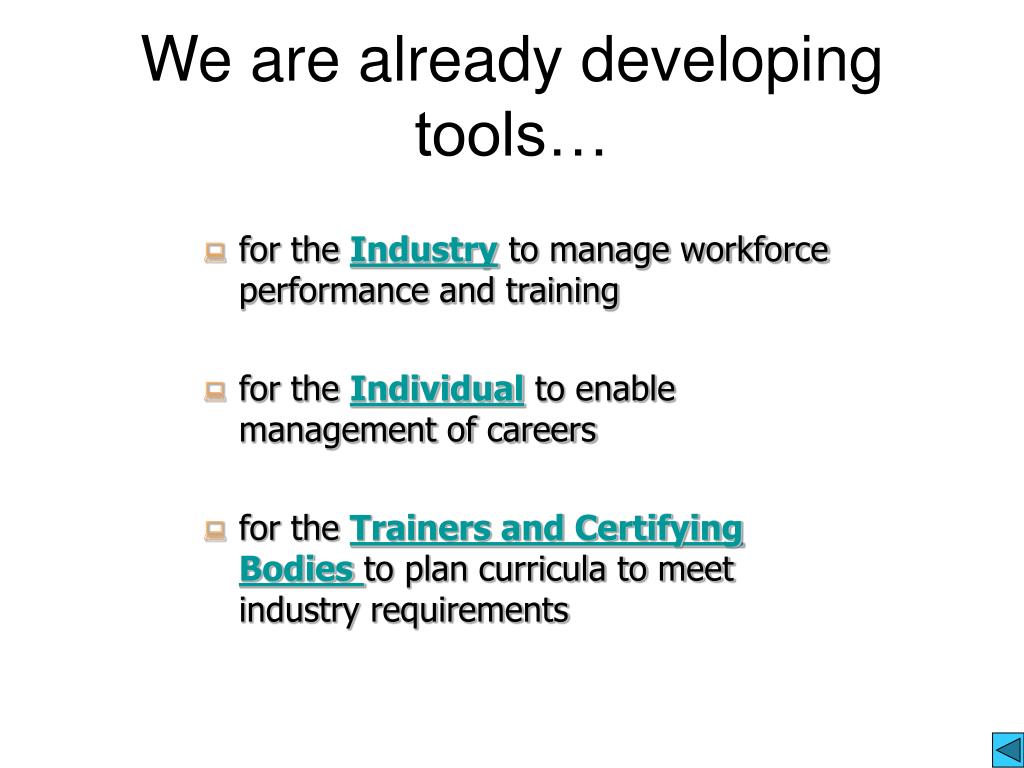 We are already developing tools…

for the Industry to manage workforce performance and training

for the Individual to enable management of careers

for the Trainers and Certifying Bodies to plan curricula to meet industry requirements